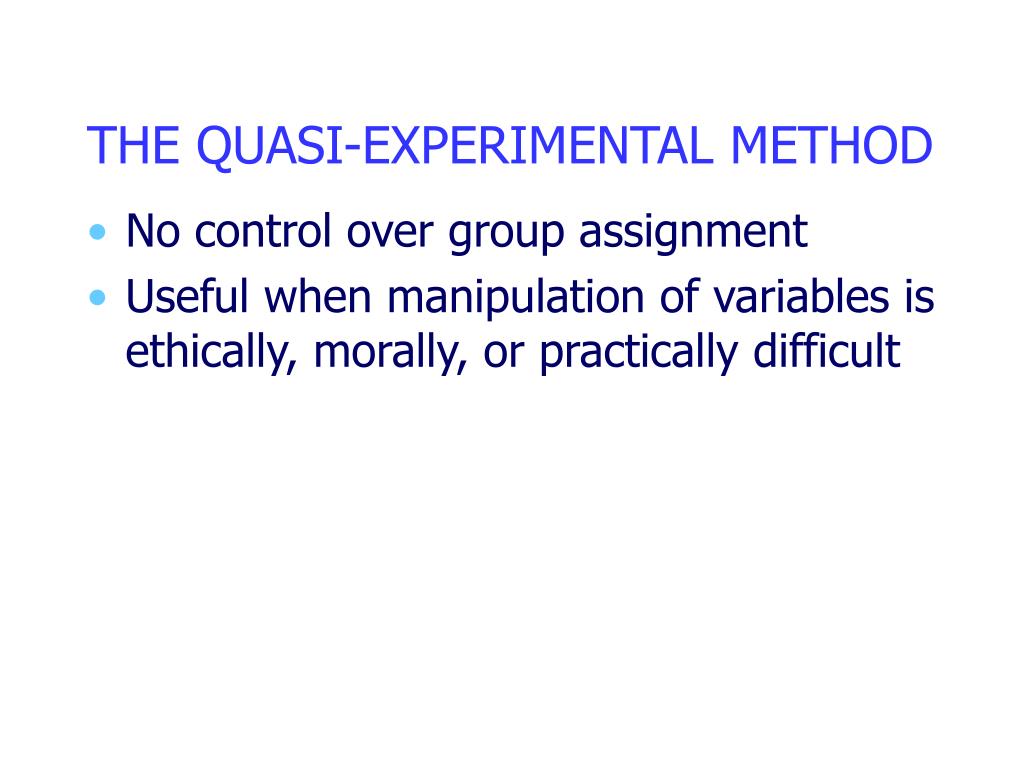 THE QUASI-EXPERIMENTAL METHOD

• No control over group assignment
• Useful when manipulation of variables is ethically, morally, or practically difficult